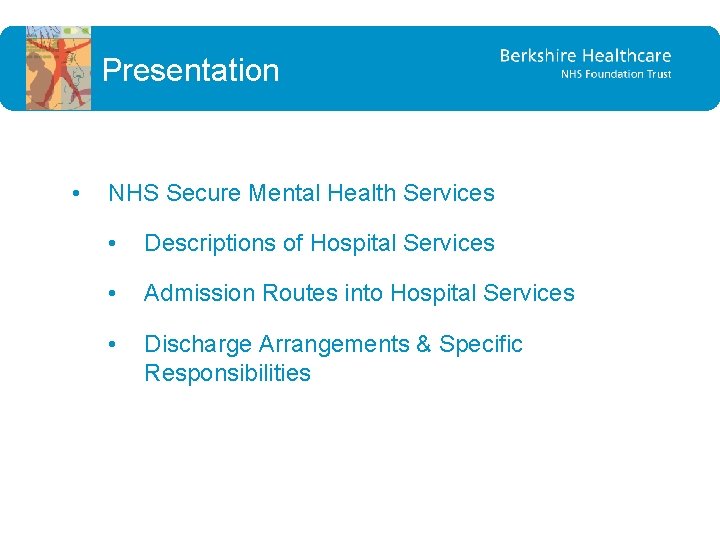 Presentation

Berkshire Healthcare
NHS Foundation Trust

• NHS Secure Mental Health Services

• Descriptions of Hospital Services

• Admission Routes into Hospital Services

• Discharge Arrangements & Specific Responsibilities